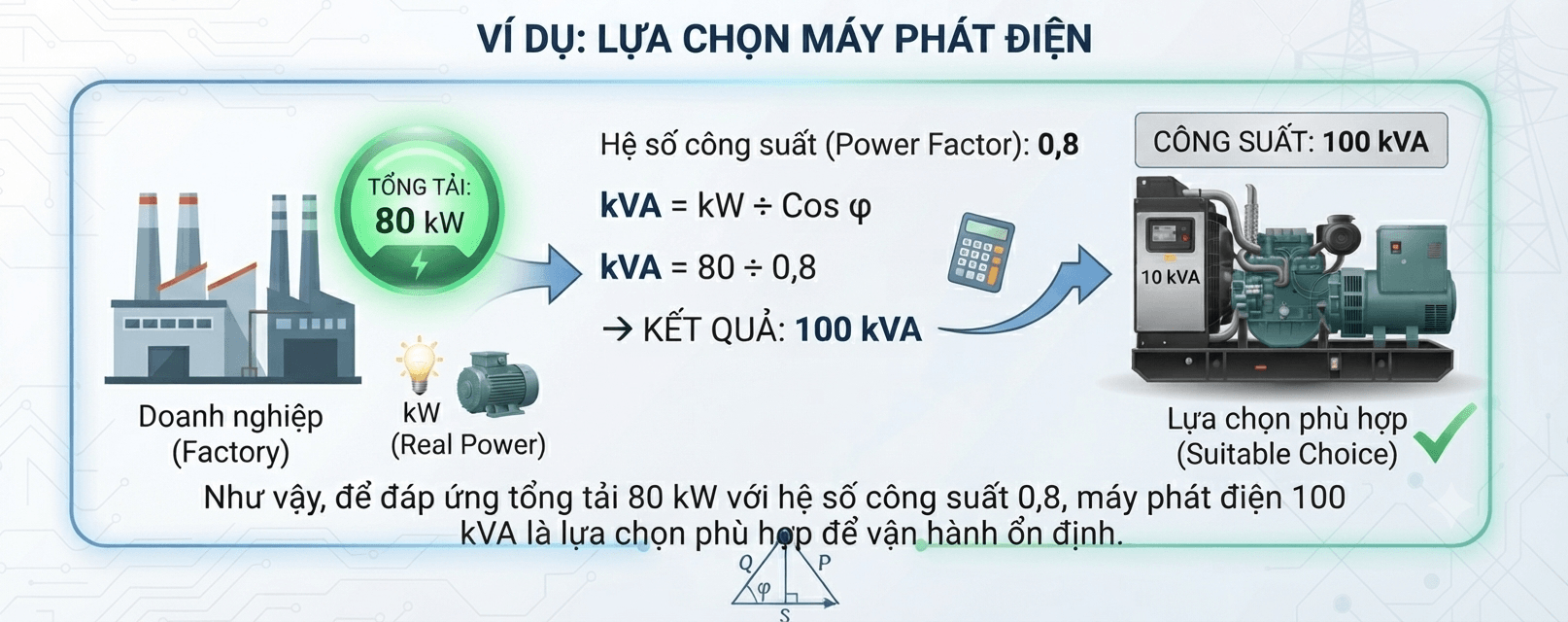 VÍ DỤ: LỰA CHỌN MÁY PHÁT ĐIỆN

TỔNG TẢI:
80 kW

Doanh nghiệp
(Factory)

kW
(Real Power)

Hệ số công suất (Power Factor): 0,8

kVA = kW ÷ Cos φ

kVA = 80 ÷ 0,8

→ KẾT QUẢ: 100 kVA

CÔNG SUẤT: 100 kVA

10 kVA

Lựa chọn phù hợp
(Suitable Choice)

Như vậy, để đáp ứng tổng tải 80 kW với hệ số công suất 0,8, máy phát điện 100 kVA là lựa chọn phù hợp để vận hành ổn định.

Q
P
φ
S